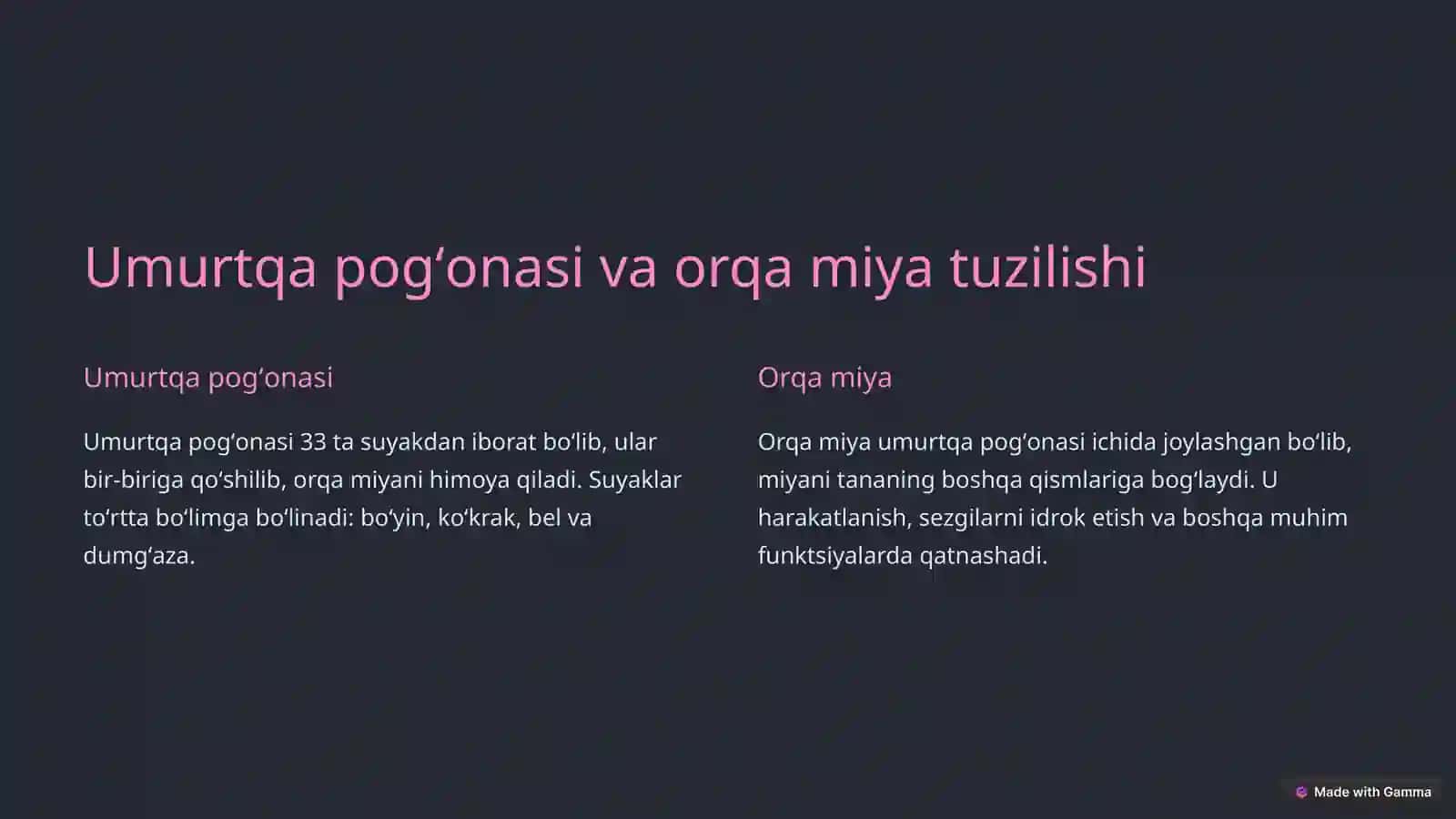 Umurtqa pogʻonasi va orqa miya tuzilishi

Umurtqa pogʻonasi

Umurtqa pogʻonasi 33 ta suyakdan iborat boʻlib, ular bir-biriga qoʻshilib, orqa miyani himoya qiladi. Suyaklar toʻrtta boʻlimga boʻlinadi: boʻyin, koʻkrak, bel va dumgʻaza.

Orqa miya

Orqa miya umurtqa pogʻonasi ichida joylashgan boʻlib, miyani tananing boshqa qismlariga bogʻlaydi. U harakatlanish, sezgilarni idrok etish va boshqa muhim funktsiyalarda qatnashadi.

Made with Gamma